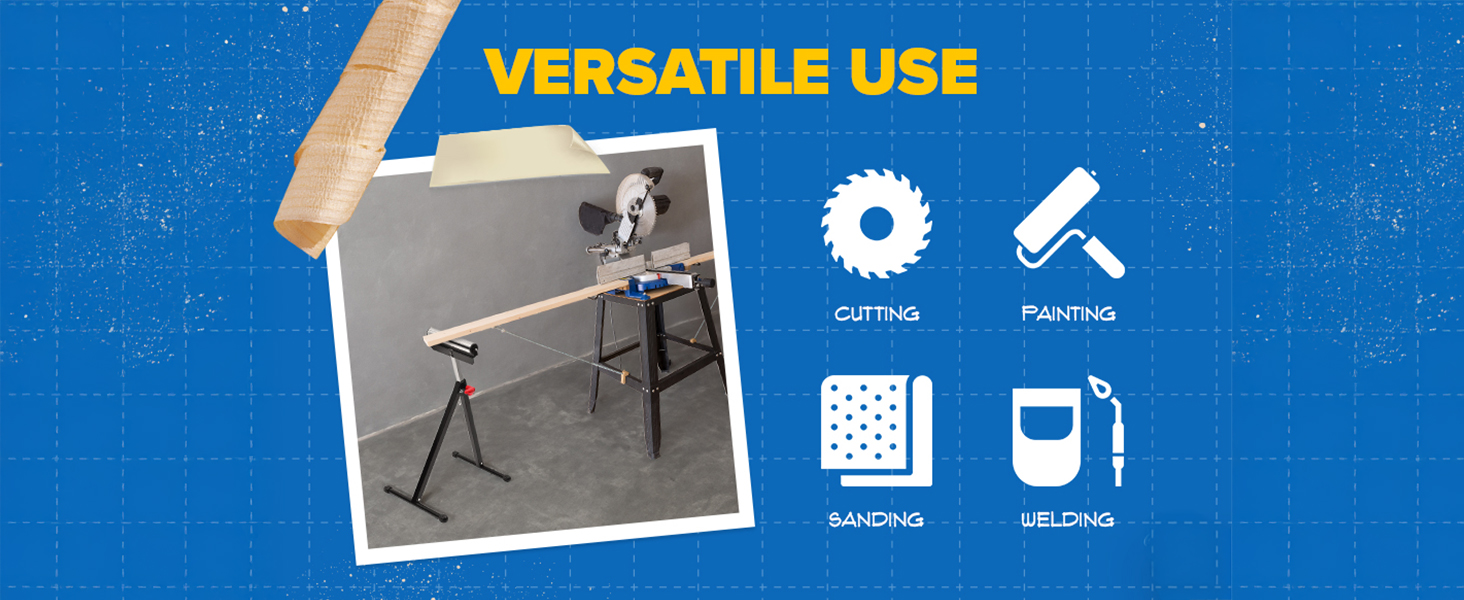 VERSATILE USE

CUTTING

PAINTING

SANDING

WELDING